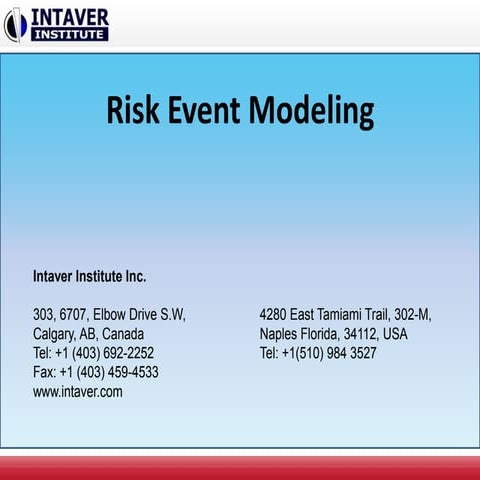 INTAVER
INSTITUTE

Risk Event Modeling

Intaver Institute Inc.

303, 6707, Elbow Drive S.W,
Calgary, AB, Canada
Tel: +1 (403) 692-2252
Fax: +1 (403) 459-4533
www.intaver.com

4280 East Tamiami Trail, 302-M,
Naples Florida, 34112, USA
Tel: +1(510) 984 3527